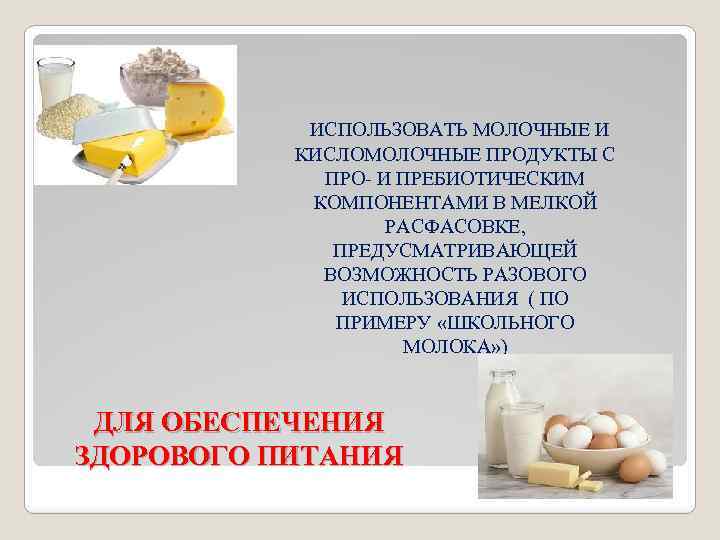 ИСПОЛЬЗОВАТЬ МОЛОЧНЫЕ И КИСЛОМОЛОЧНЫЕ ПРОДУКТЫ С ПРО- И ПРЕБИОТИЧЕСКИМ КОМПОНЕНТАМИ В МЕЛКОЙ РАСФАСОВКЕ, ПРЕДУСМАТРИВАЮЩЕЙ ВОЗМОЖНОСТЬ РАЗОВОГО ИСПОЛЬЗОВАНИЯ ( ПО ПРИМЕРУ «ШКОЛЬНОГО МОЛОКА»)

ДЛЯ ОБЕСПЕЧЕНИЯ ЗДОРОВОГО ПИТАНИЯ